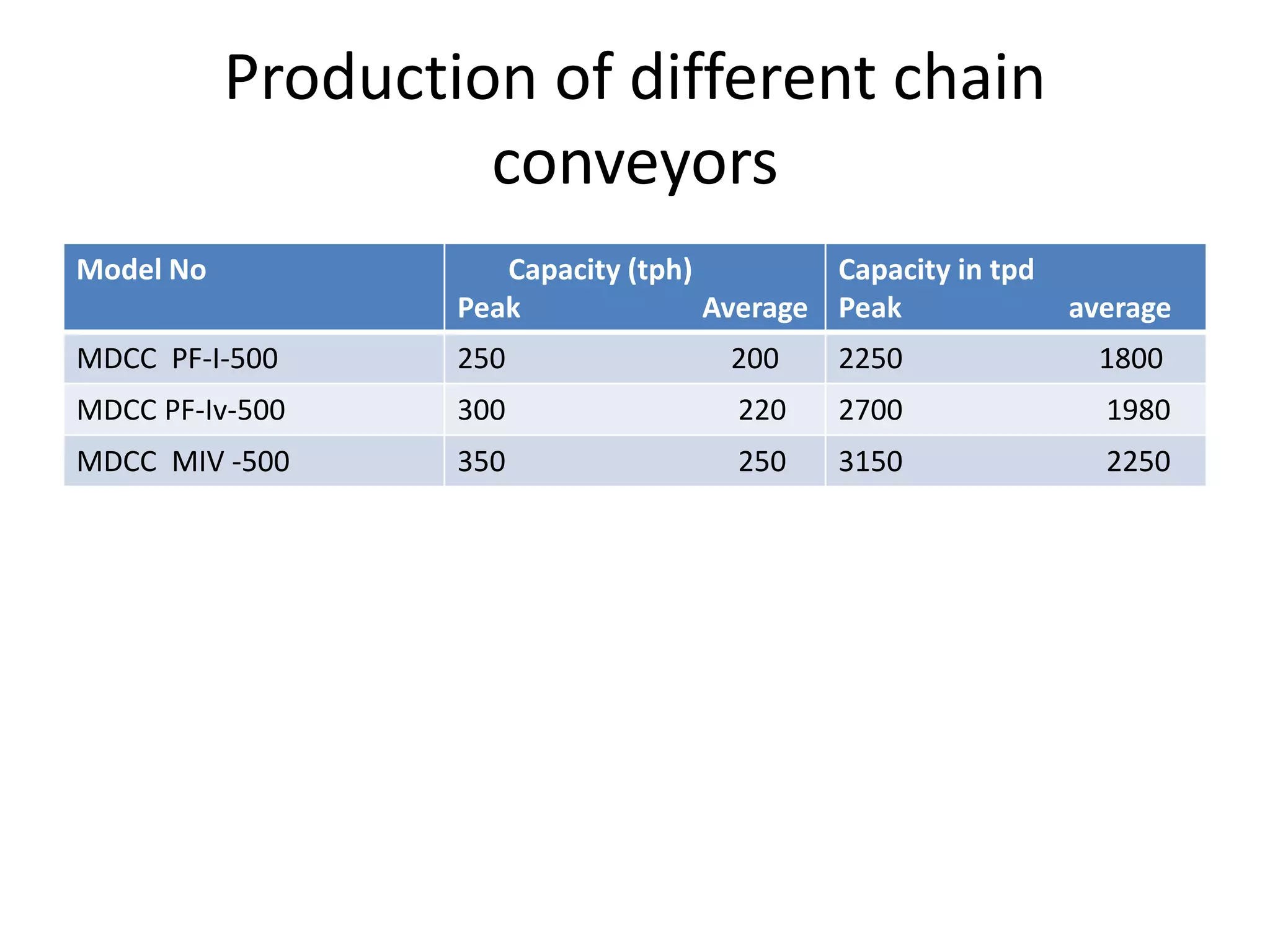 Production of different chain conveyors

| Model No | Capacity (tph) Peak Average | Capacity in tpd Peak average |
|---|---|---|
| MDCC PF-I-500 | 250 200 | 2250 1800 |
| MDCC PF-Iv-500 | 300 220 | 2700 1980 |
| MDCC MIV -500 | 350 250 | 3150 2250 |